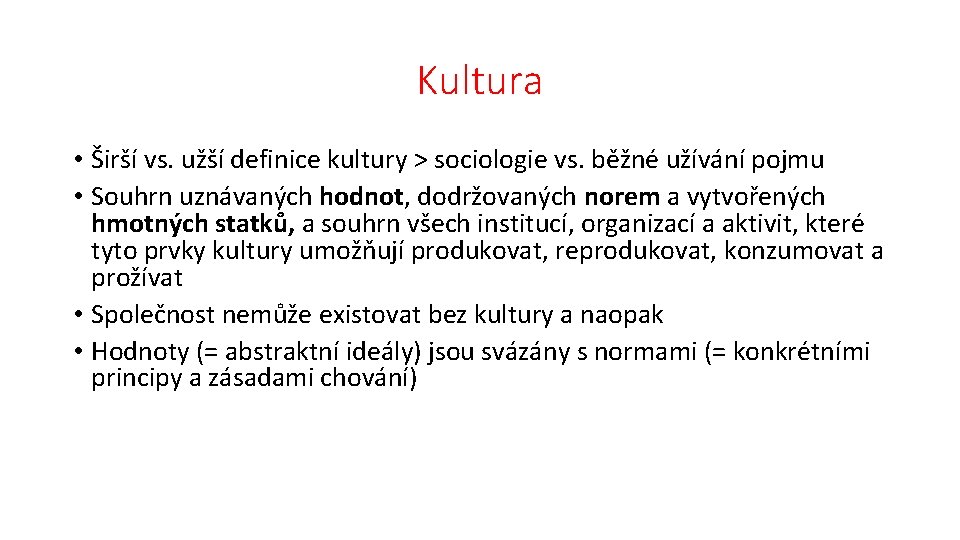 Kultura

• Širší vs. užší definice kultury > sociologie vs. běžné užívání pojmu
• Souhrn uznávaných hodnot, dodržovaných norem a vytvořených hmotných statků, a souhrn všech institucí, organizací a aktivit, které tyto prvky kultury umožňují produkovat, reprodukovat, konzumovat a prožívat
• Společnost nemůže existovat bez kultury a naopak
• Hodnoty (= abstraktní ideály) jsou svázány s normami (= konkrétními principy a zásadami chování)